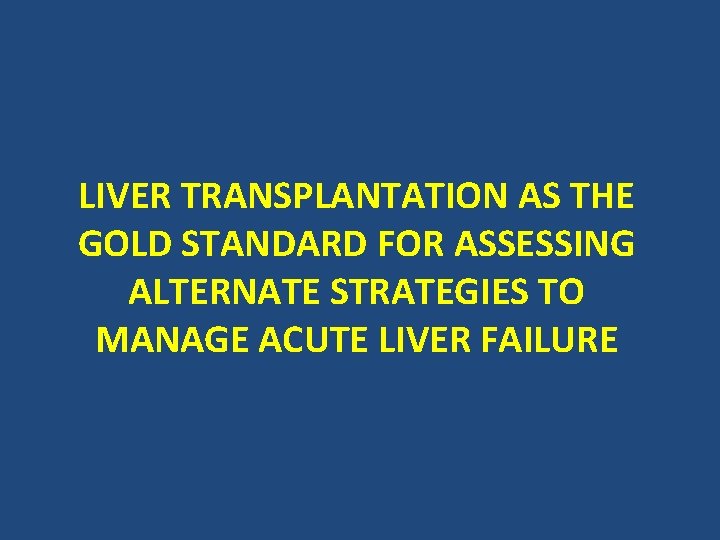 LIVER TRANSPLANTATION AS THE GOLD STANDARD FOR ASSESSING ALTERNATE STRATEGIES TO MANAGE ACUTE LIVER FAILURE